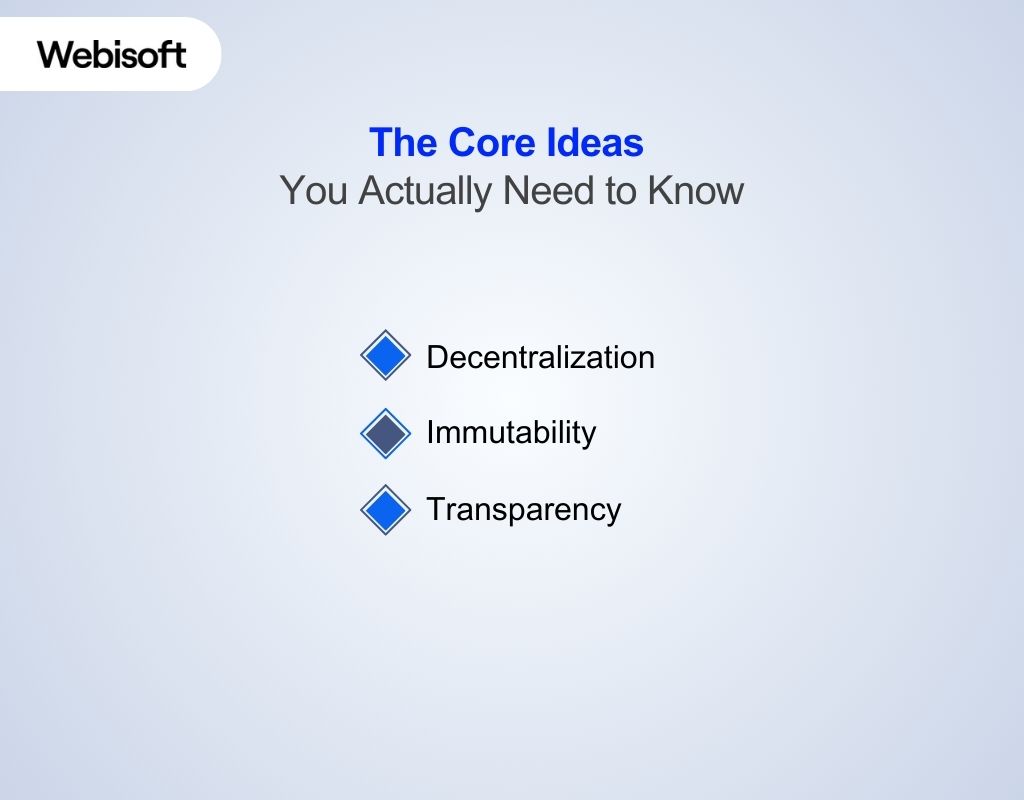 Webisoft

The Core Ideas
You Actually Need to Know

Decentralization

Immutability

Transparency